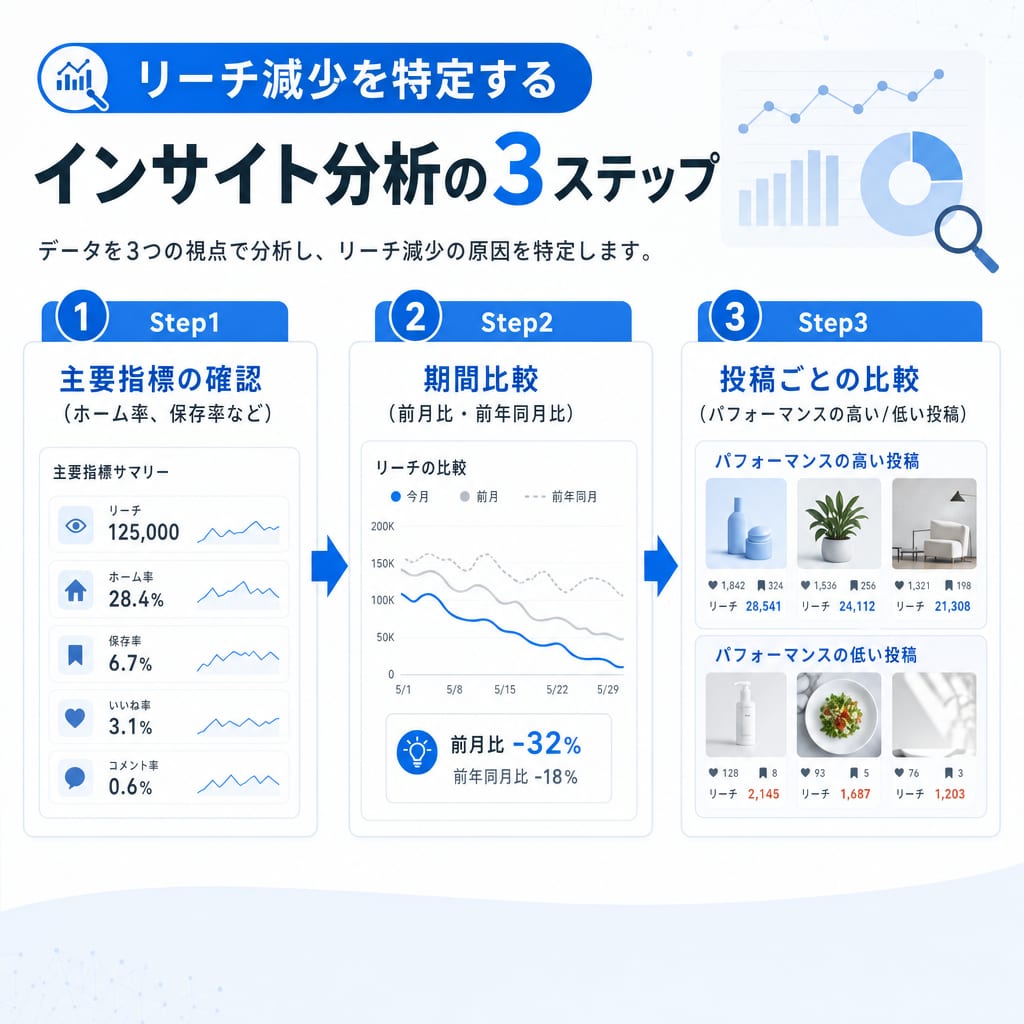 リーチ減少を特定する

インサイト分析の3ステップ

データを3つの視点で分析し、リーチ減少の原因を特定します。

1 Step1

主要指標の確認
（ホーム率、保存率など）

主要指標サマリー

リーチ
125,000

ホーム率
28.4%

保存率
6.7%

いいね率
3.1%

コメント率
0.6%

2 Step2

期間比較
（前月比・前年同月比）

リーチの比較

今月　前月　前年同月

200K
150K
100K
50K
0

5/1　5/8　5/15　5/22　5/29

前月比 -32%
前年同月比 -18%

3 Step3

投稿ごとの比較
（パフォーマンスの高い/低い投稿）

パフォーマンスの高い投稿

1,842　324
リーチ 28,541

1,536　256
リーチ 24,112

1,321　198
リーチ 21,308

パフォーマンスの低い投稿

128　8
リーチ 2,145

93　5
リーチ 1,687

76　3
リーチ 1,203